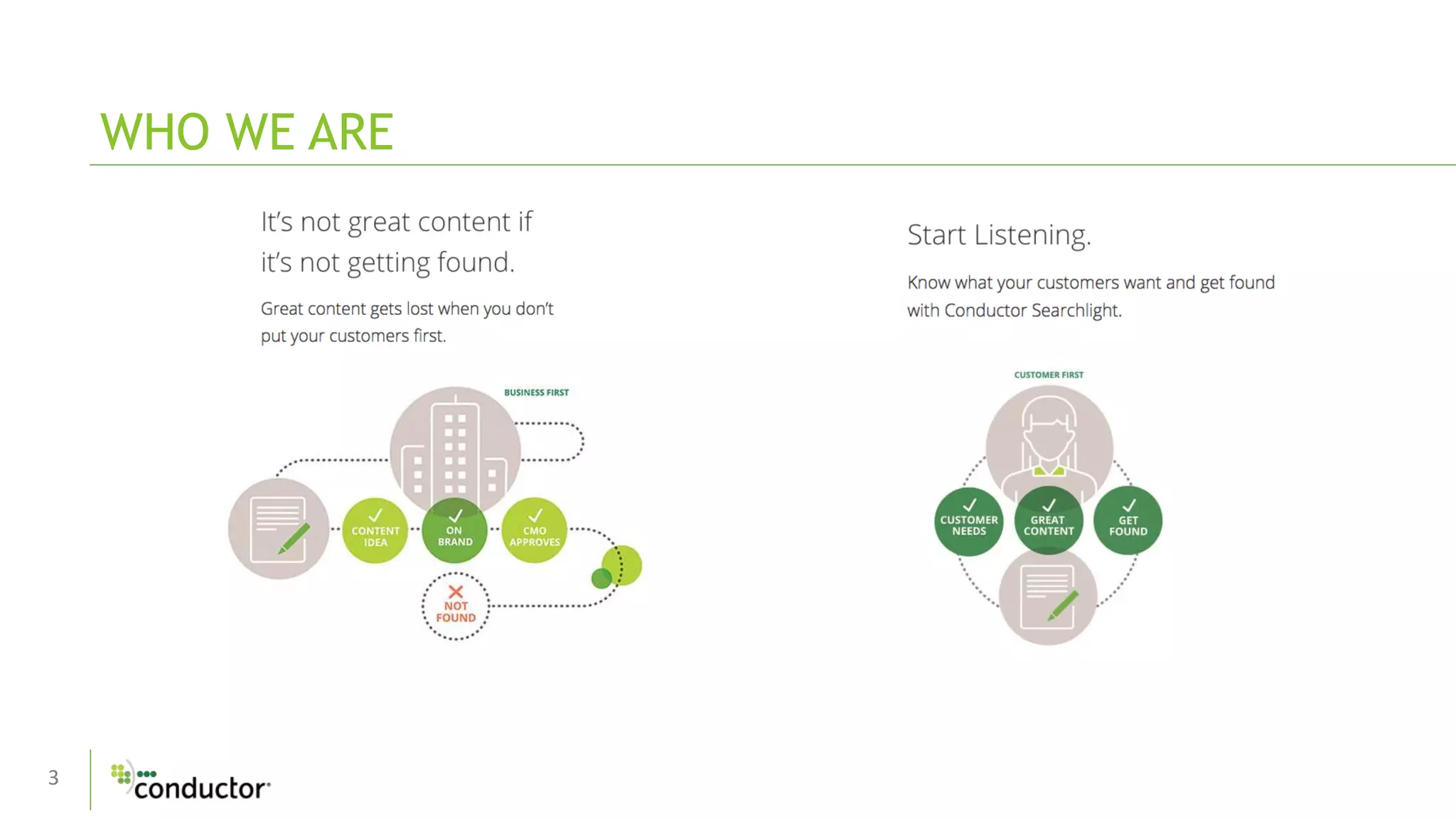 WHO WE ARE

It's not great content if it's not getting found.

Great content gets lost when you don't put your customers first.

BUSINESS FIRST

CONTENT IDEA

ON BRAND

CMO APPROVES

NOT FOUND

Start Listening.

Know what your customers want and get found with Conductor Searchlight.

CUSTOMER FIRST

CUSTOMER NEEDS

GREAT CONTENT

GET FOUND

3

conductor